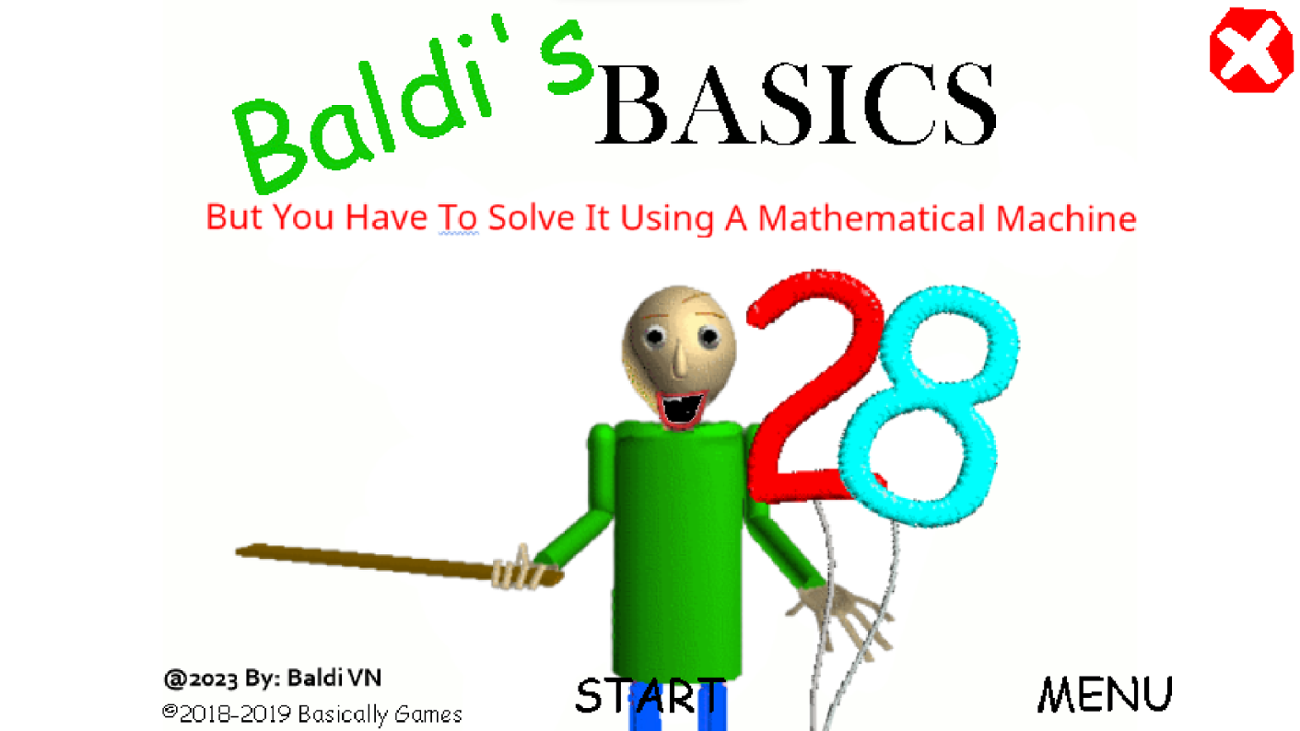 Baldi's BASICS

But You Have To Solve It Using A Mathematical Machine

28

@2023 By: Baldi VN

©2018-2019 Basically Games

START

MENU